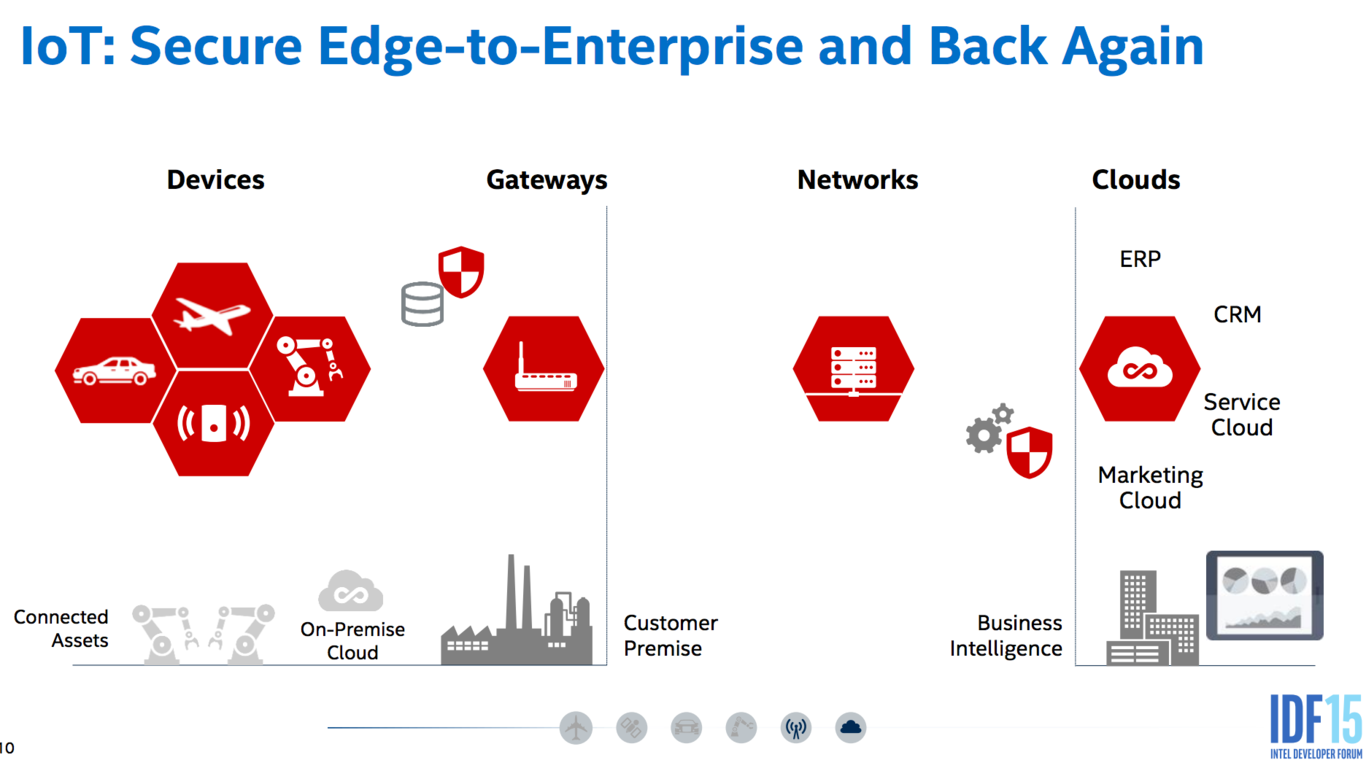 IoT: Secure Edge-to-Enterprise and Back Again

Devices

Gateways

Networks

Clouds

ERP

CRM

Service Cloud

Marketing Cloud

Connected Assets

On-Premise Cloud

Customer Premise

Business Intelligence

10

IDF15
INTEL DEVELOPER FORUM